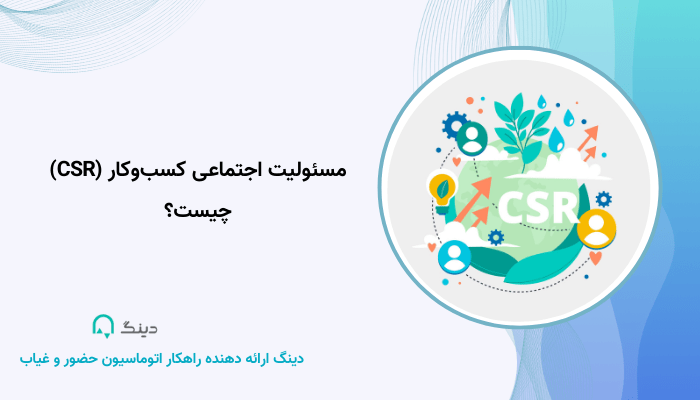 مسئولیت اجتماعی کسب‌وکار (CSR) چیست؟

CSR

دینگ

دینگ ارائه دهنده راهکار اتوماسیون حضور و غیاب